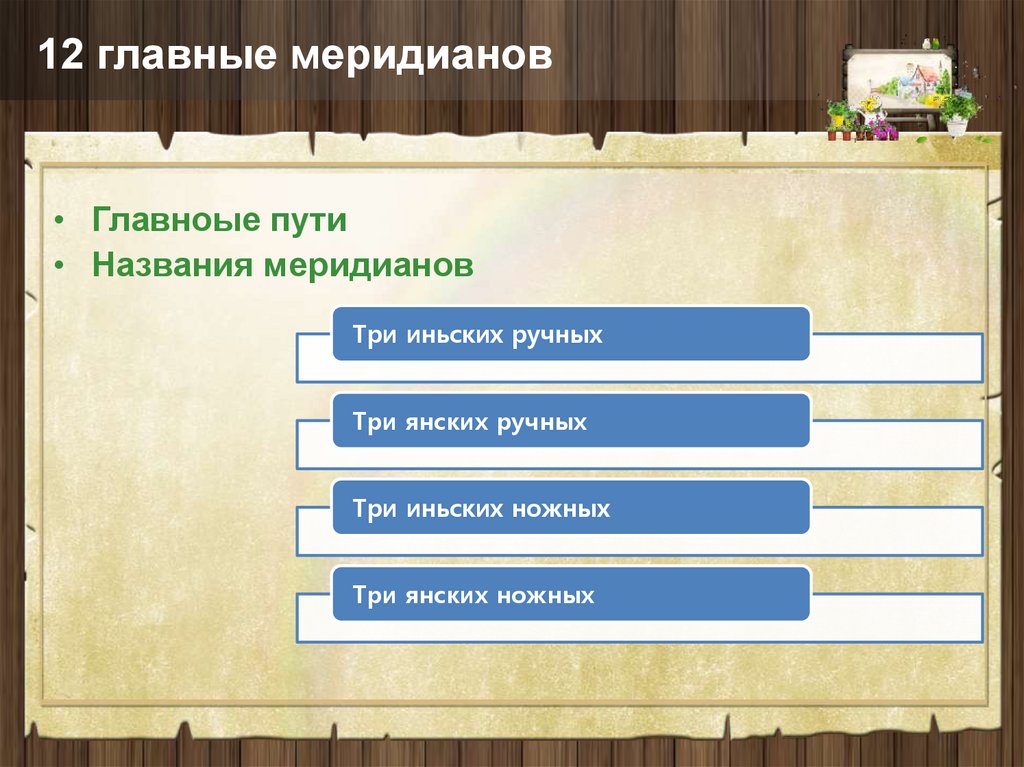 12 главные меридианов

• Главноые пути
• Названия меридианов

Три иньских ручных

Три янских ручных

Три иньских ножных

Три янских ножных